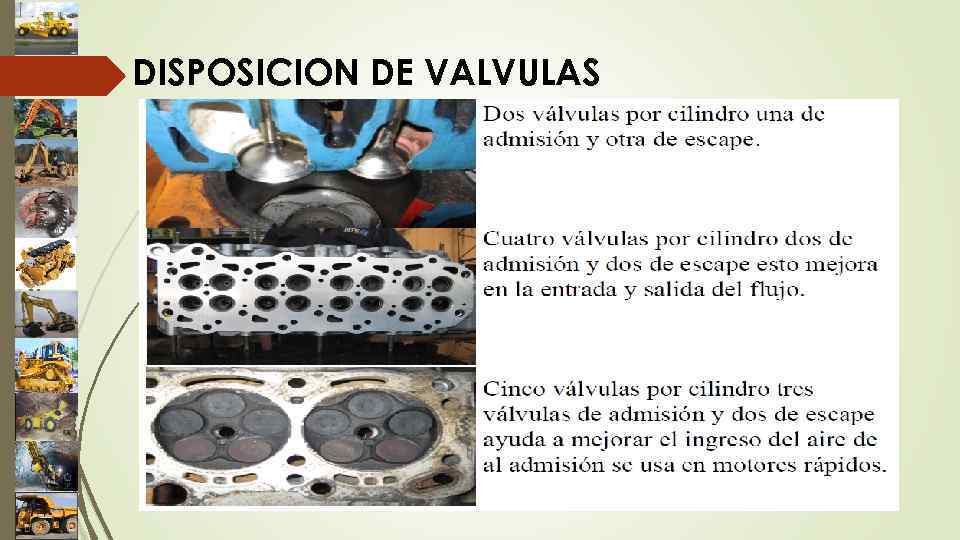 DISPOSICION DE VALVULAS

Dos válvulas por cilindro una de admisión y otra de escape.

Cuatro válvulas por cilindro dos de admisión y dos de escape esto mejora en la entrada y salida del flujo.

Cinco válvulas por cilindro tres válvulas de admisión y dos de escape ayuda a mejorar el ingreso del aire de al admisión se usa en motores rápidos.